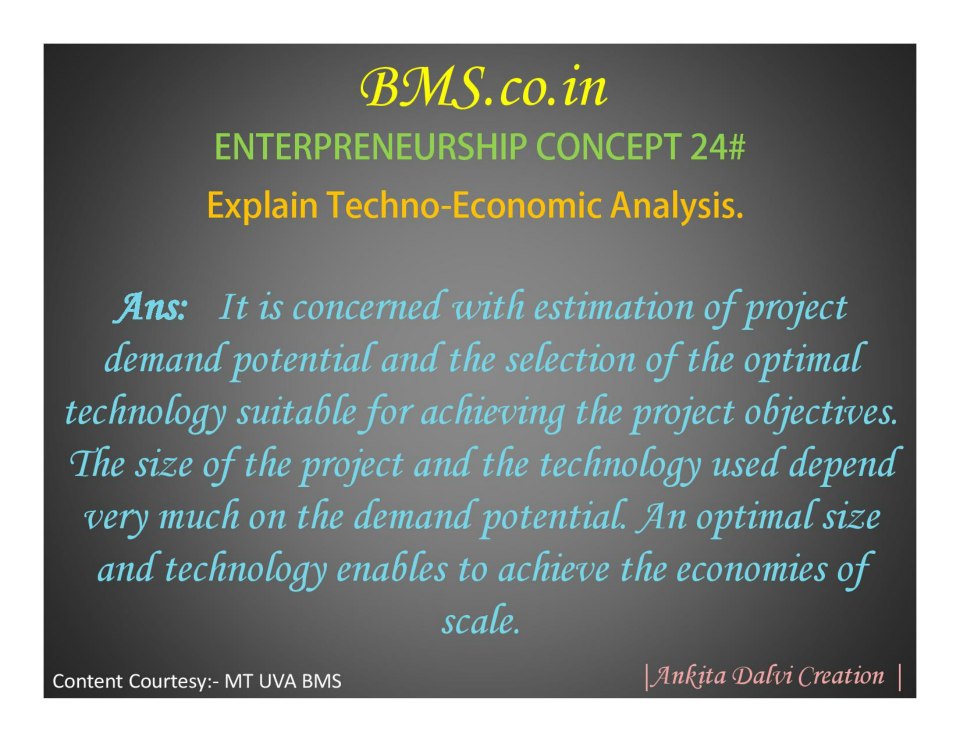 BMS.co.in

ENTERPRENEURSHIP CONCEPT 24#

Explain Techno-Economic Analysis.

Ans: It is concerned with estimation of project demand potential and the selection of the optimal technology suitable for achieving the project objectives. The size of the project and the technology used depend very much on the demand potential. An optimal size and technology enables to achieve the economies of scale.

Content Courtesy:- MT UVA BMS

|Ankita Dalvi Creation |